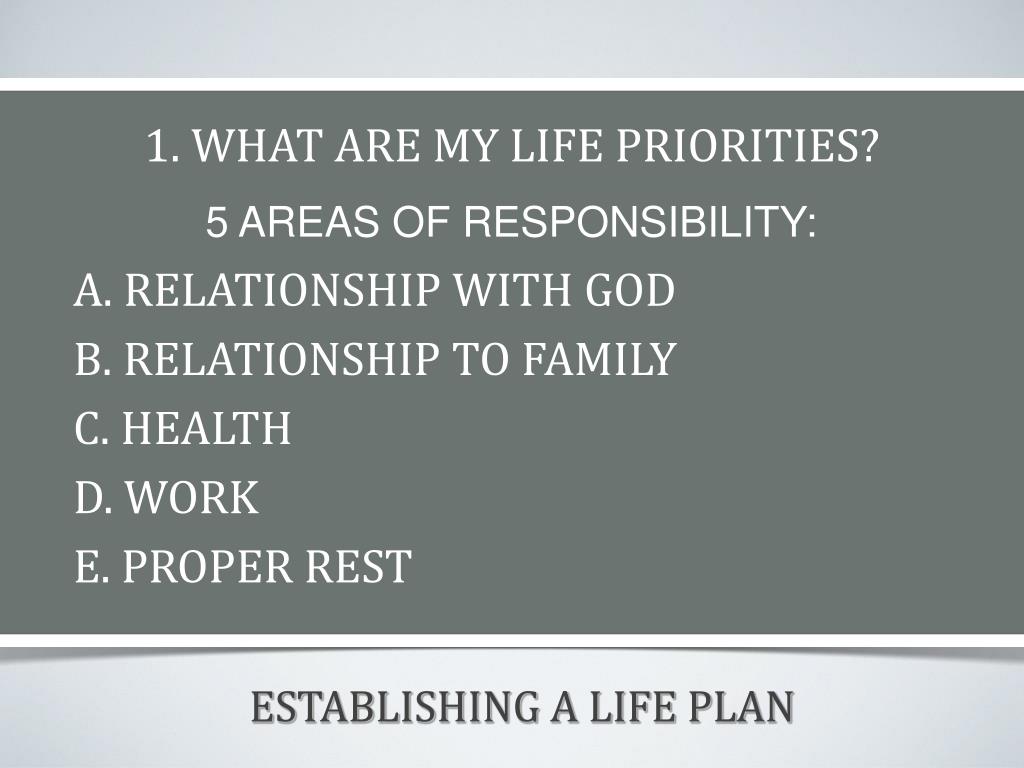 1. WHAT ARE MY LIFE PRIORITIES?

5 AREAS OF RESPONSIBILITY:

A. RELATIONSHIP WITH GOD

B. RELATIONSHIP TO FAMILY

C. HEALTH

D. WORK

E. PROPER REST

ESTABLISHING A LIFE PLAN